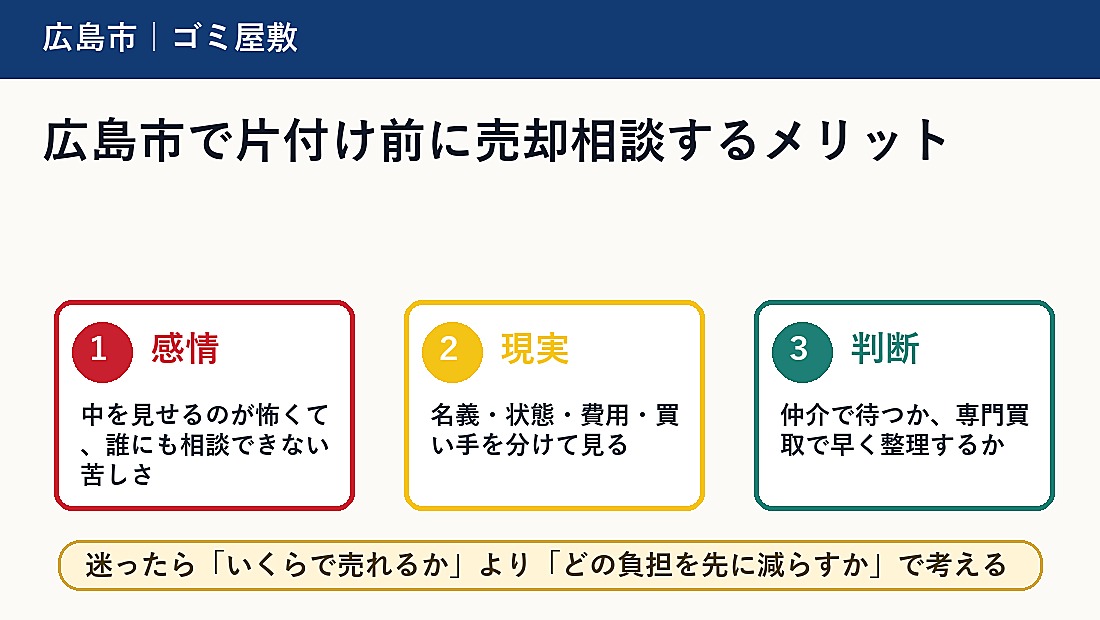 広島市｜ゴミ屋敷

広島市で片付け前に売却相談するメリット

1 感情

中を見せるのが怖くて、誰にも相談できない苦しさ

2 現実

名義・状態・費用・買い手を分けて見る

3 判断

仲介で待つか、専門買取で早く整理するか

迷ったら「いくらで売れるか」より「どの負担を先に減らすか」で考える